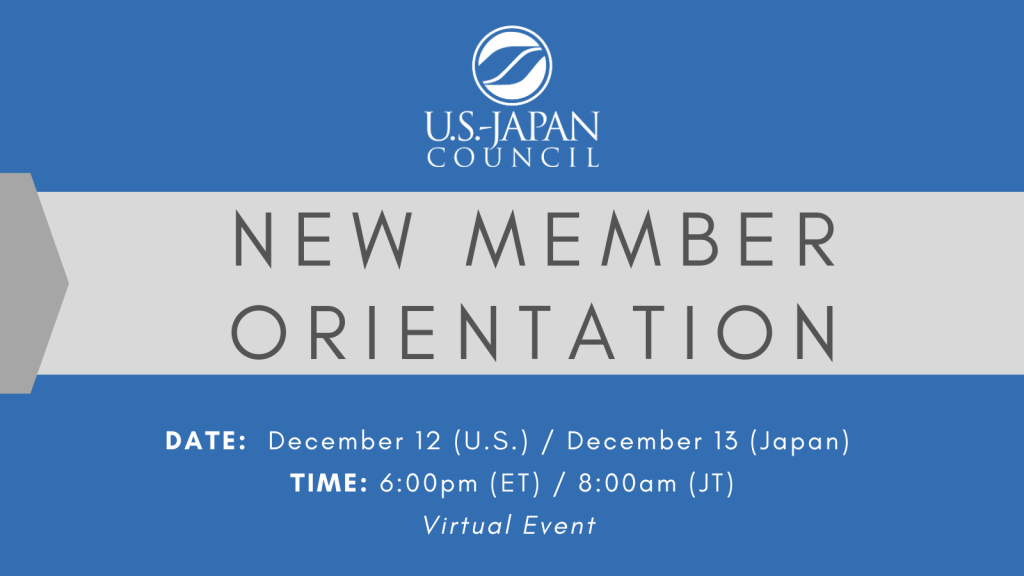 U.S.-JAPAN COUNCIL

NEW MEMBER ORIENTATION

DATE: December 12 (U.S.) / December 13 (Japan)
TIME: 6:00pm (ET) / 8:00am (JT)
Virtual Event